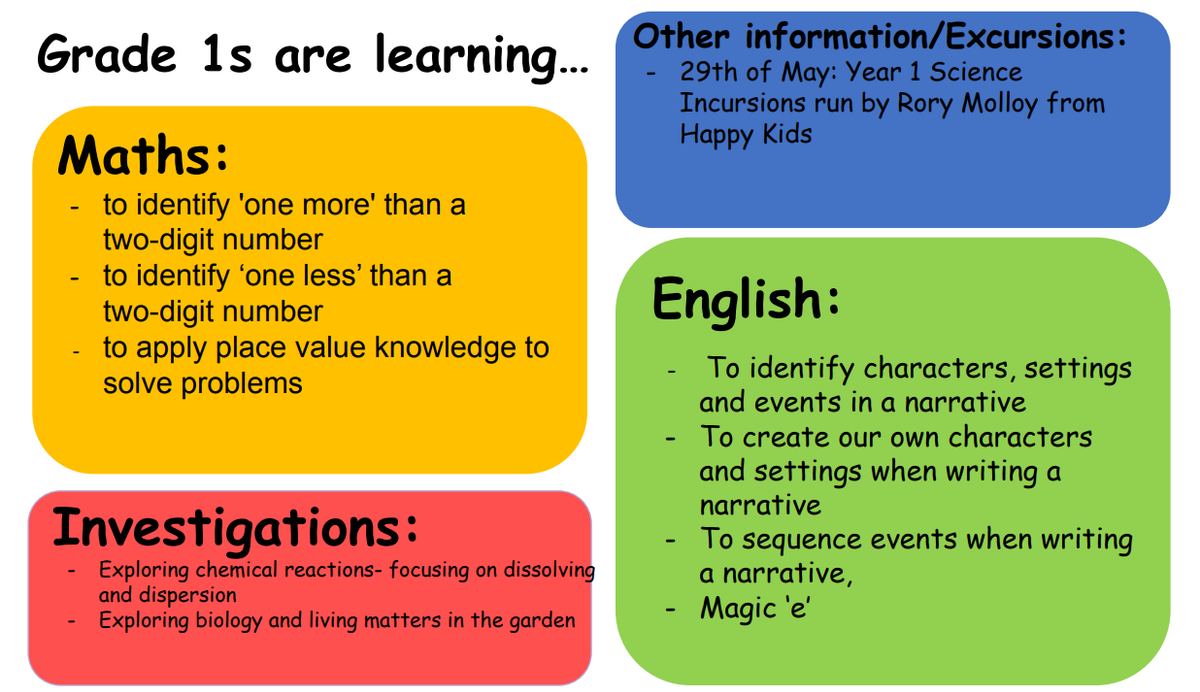 Grade 1s are learning...

Maths:
- to identify 'one more' than a two-digit number
- to identify ‘one less’ than a two-digit number
- to apply place value knowledge to solve problems

Investigations:
- Exploring chemical reactions- focusing on dissolving and dispersion
- Exploring biology and living matters in the garden

Other information/Excursions:
- 29th of May: Year 1 Science Incursions run by Rory Molloy from Happy Kids

English:
- To identify characters, settings and events in a narrative
- To create our own characters and settings when writing a narrative
- To sequence events when writing a narrative,
- Magic ‘e’